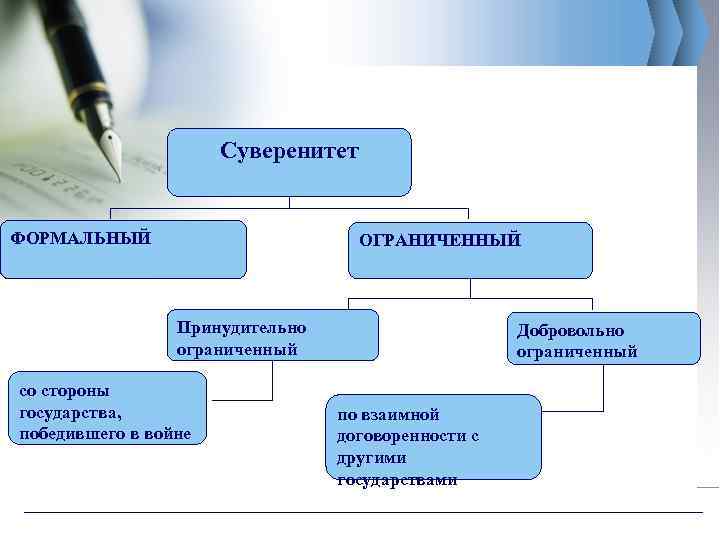 Суверенитет

ФОРМАЛЬНЫЙ

ОГРАНИЧЕННЫЙ

Принудительно ограниченный

Добровольно ограниченный

со стороны государства, победившего в войне

по взаимной договоренности с другими государствами